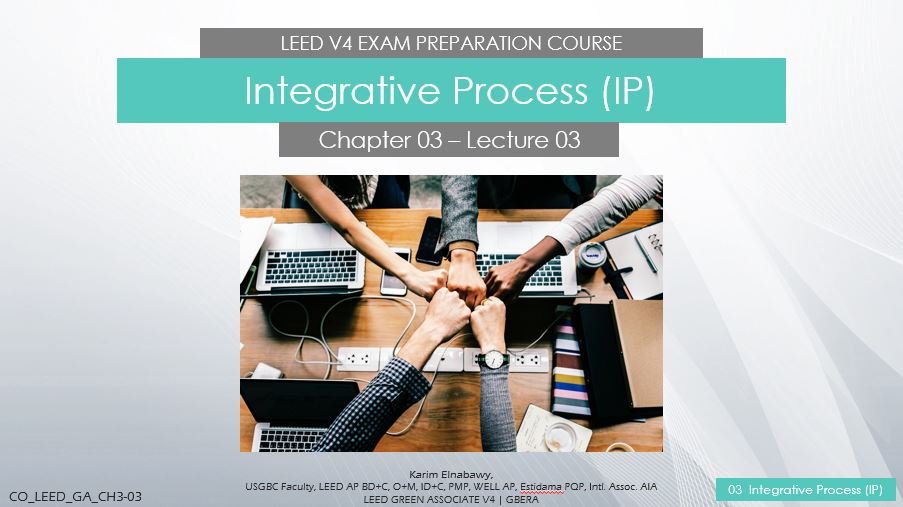 LEED V4 EXAM PREPARATION COURSE

Integrative Process (IP)

Chapter 03 – Lecture 03

Karim Elnabawy,
USGBC Faculty, LEED AP BD+C, O+M, ID+C, PMP, WELL AP, Estidama PQP, Intl. Assoc. AIA
LEED GREEN ASSOCIATE V4 | GBERA

CO_LEED_GA_CH3-03

03 Integrative Process (IP)